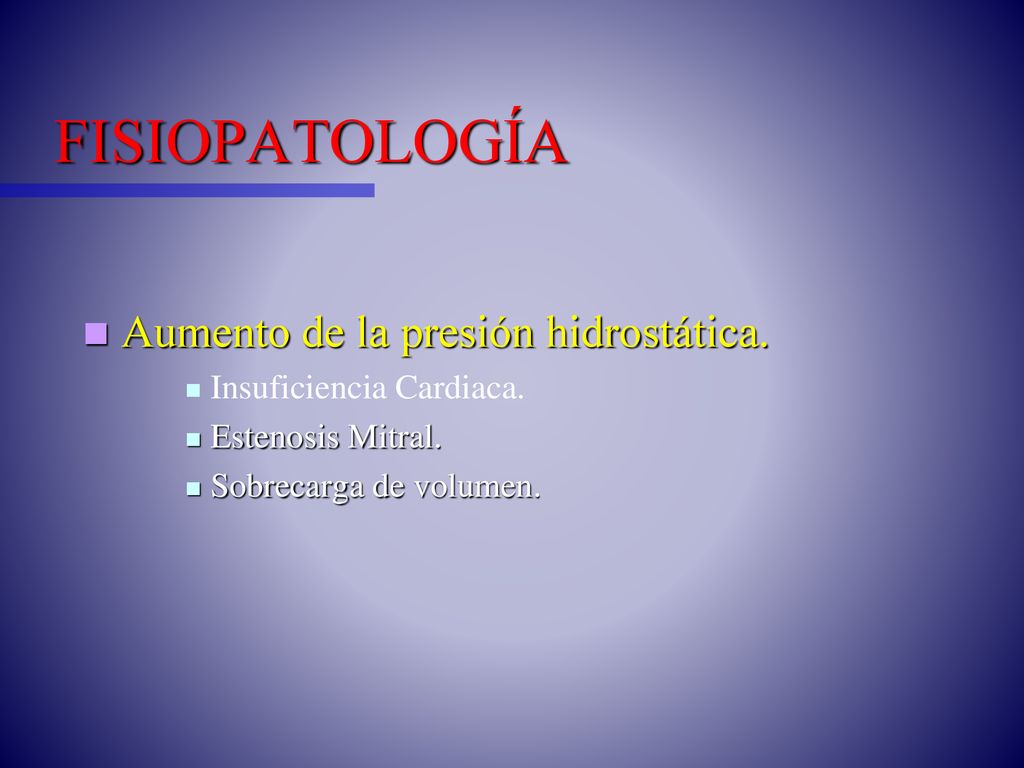 FISIOPATOLOGÍA

Aumento de la presión hidrostática.

Insuficiencia Cardiaca.

Estenosis Mitral.

Sobrecarga de volumen.